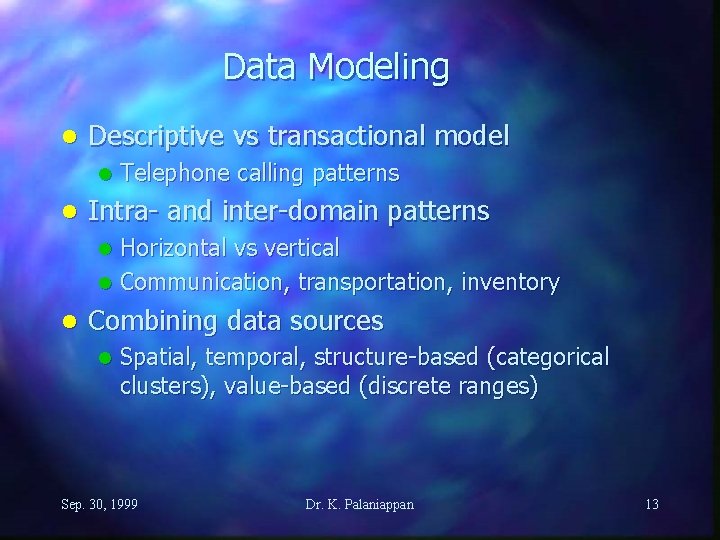 Data Modeling

- Descriptive vs transactional model
  - Telephone calling patterns
- Intra- and inter-domain patterns
  - Horizontal vs vertical
  - Communication, transportation, inventory
- Combining data sources
  - Spatial, temporal, structure-based (categorical clusters), value-based (discrete ranges)

Sep. 30, 1999 Dr. K. Palaniappan 13